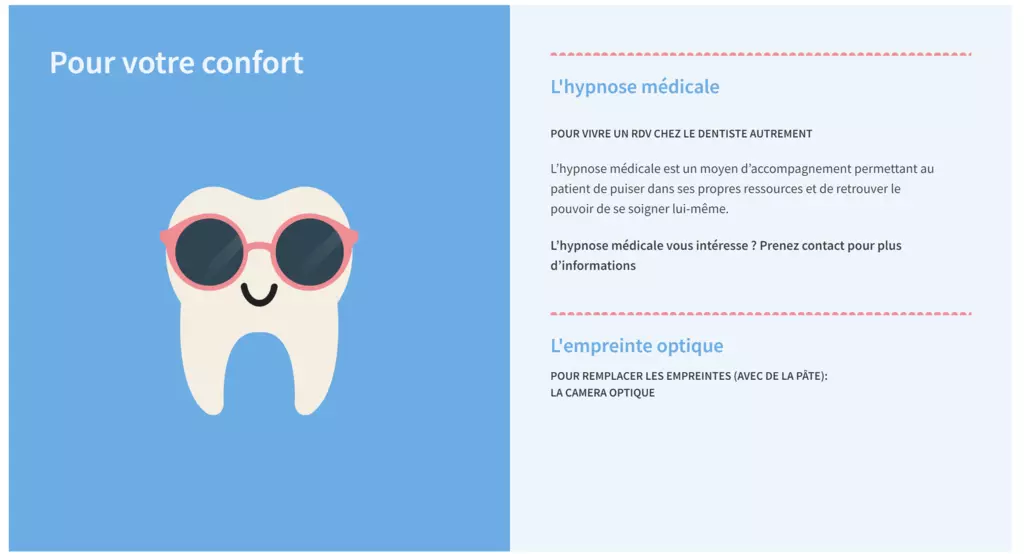 Pour votre confort

L'hypnose médicale

POUR VIVRE UN RDV CHEZ LE DENTISTE AUTREMENT

L'hypnose médicale est un moyen d'accompagnement permettant au patient de puiser dans ses propres ressources et de retrouver le pouvoir de se soigner lui-même.

L'hypnose médicale vous intéresse ? Prenez contact pour plus d'informations

L'empreinte optique

POUR REMPLACER LES EMPREINTES (AVEC DE LA PÂTE):
LA CAMERA OPTIQUE